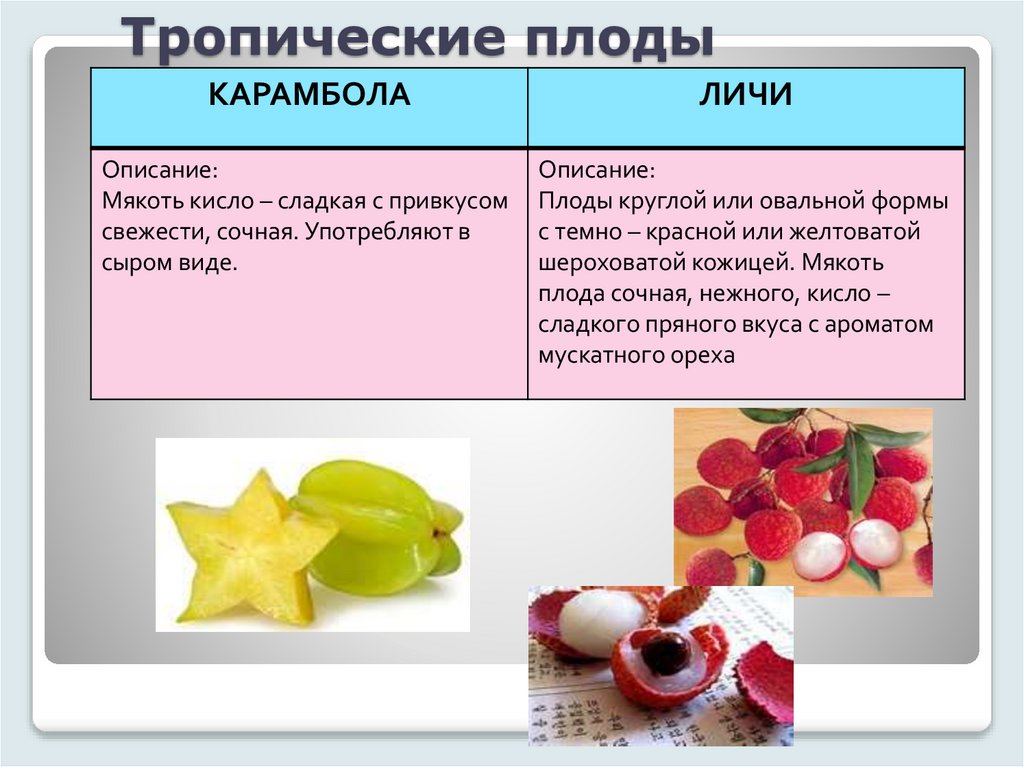 Тропические плоды

| КАРАМБОЛА | ЛИЧИ |
|---|---|
| Описание: Мякоть кисло – сладкая с привкусом свежести, сочная. Употребляют в сыром виде. | Описание: Плоды круглой или овальной формы с темно – красной или желтоватой шероховатой кожицей. Мякоть плода сочная, нежного, кисло – сладкого пряного вкуса с ароматом мускатного ореха |